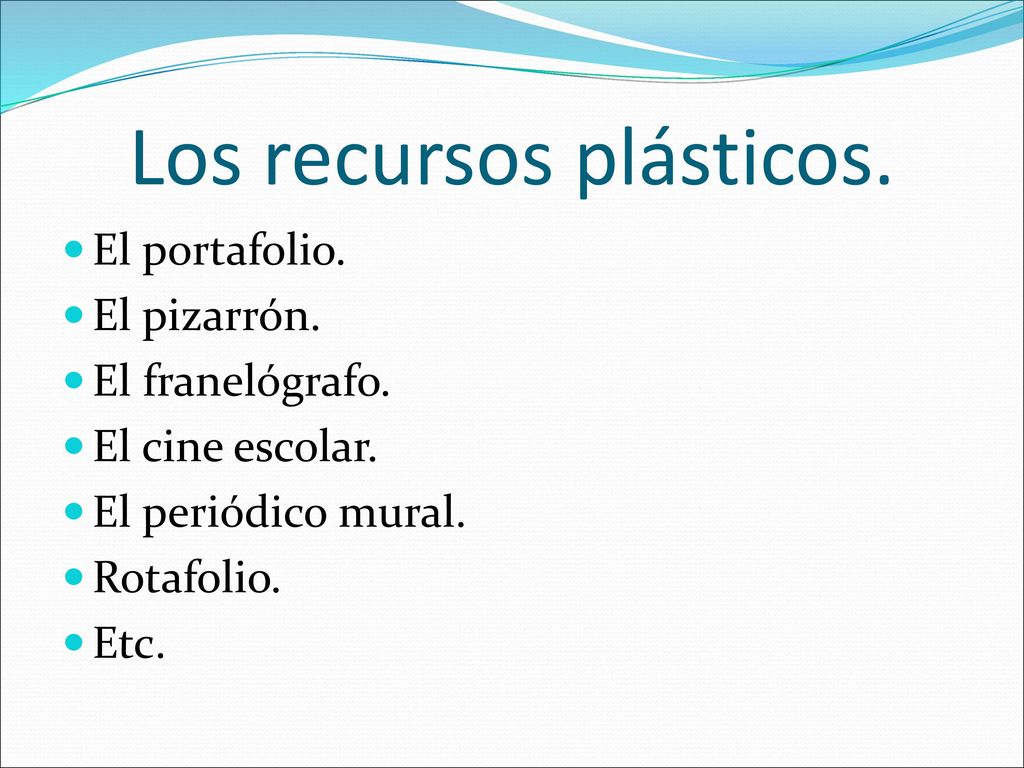 Los recursos plásticos.

- El portafolio.
- El pizarrón.
- El franelógrafo.
- El cine escolar.
- El periódico mural.
- Rotafolio.
- Etc.